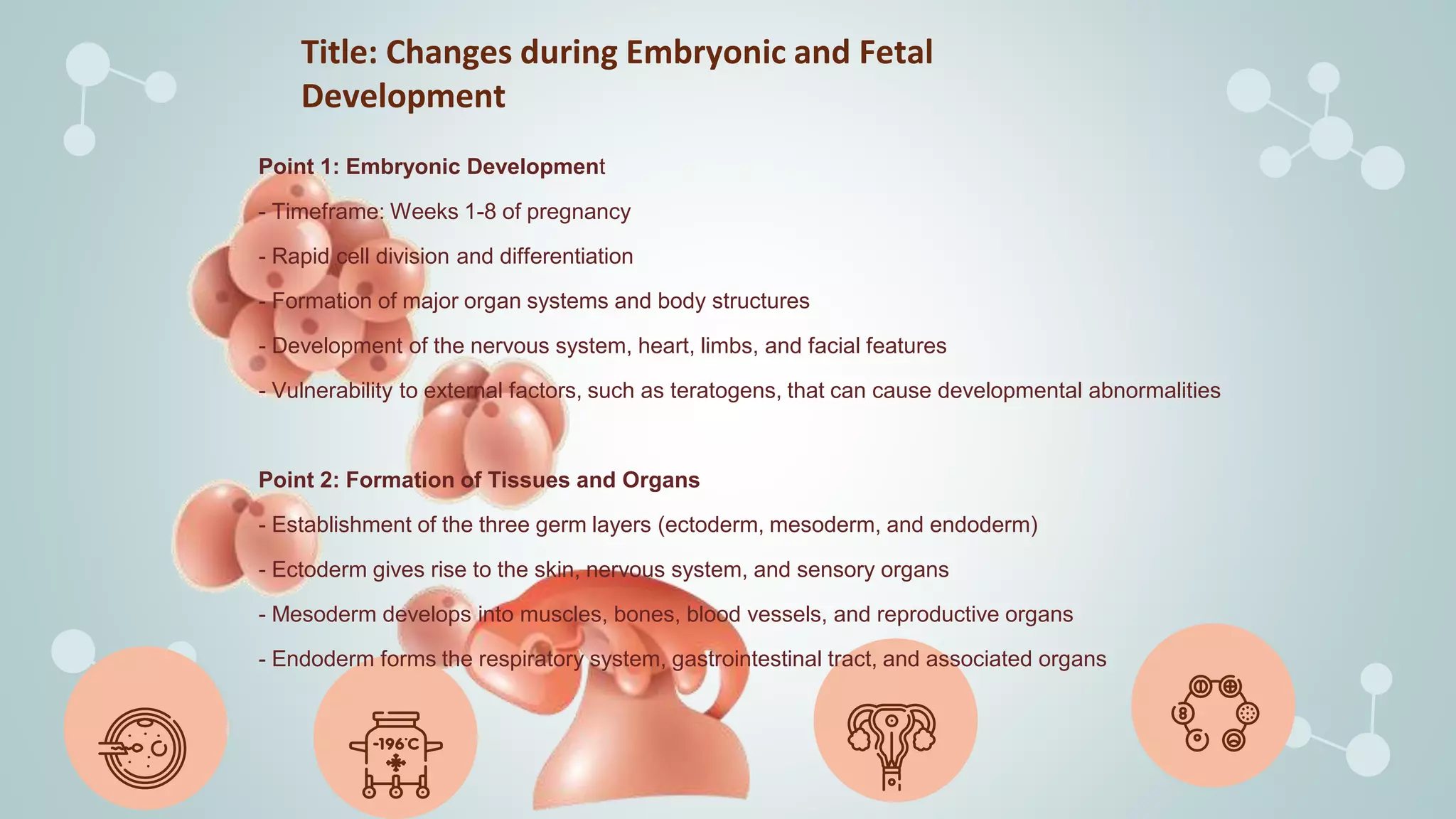 Title: Changes during Embryonic and Fetal Development

Point 1: Embryonic Development

- Timeframe: Weeks 1-8 of pregnancy

- Rapid cell division and differentiation

- Formation of major organ systems and body structures

- Development of the nervous system, heart, limbs, and facial features

- Vulnerability to external factors, such as teratogens, that can cause developmental abnormalities

Point 2: Formation of Tissues and Organs

- Establishment of the three germ layers (ectoderm, mesoderm, and endoderm)

- Ectoderm gives rise to the skin, nervous system, and sensory organs

- Mesoderm develops into muscles, bones, blood vessels, and reproductive organs

- Endoderm forms the respiratory system, gastrointestinal tract, and associated organs

-196°C